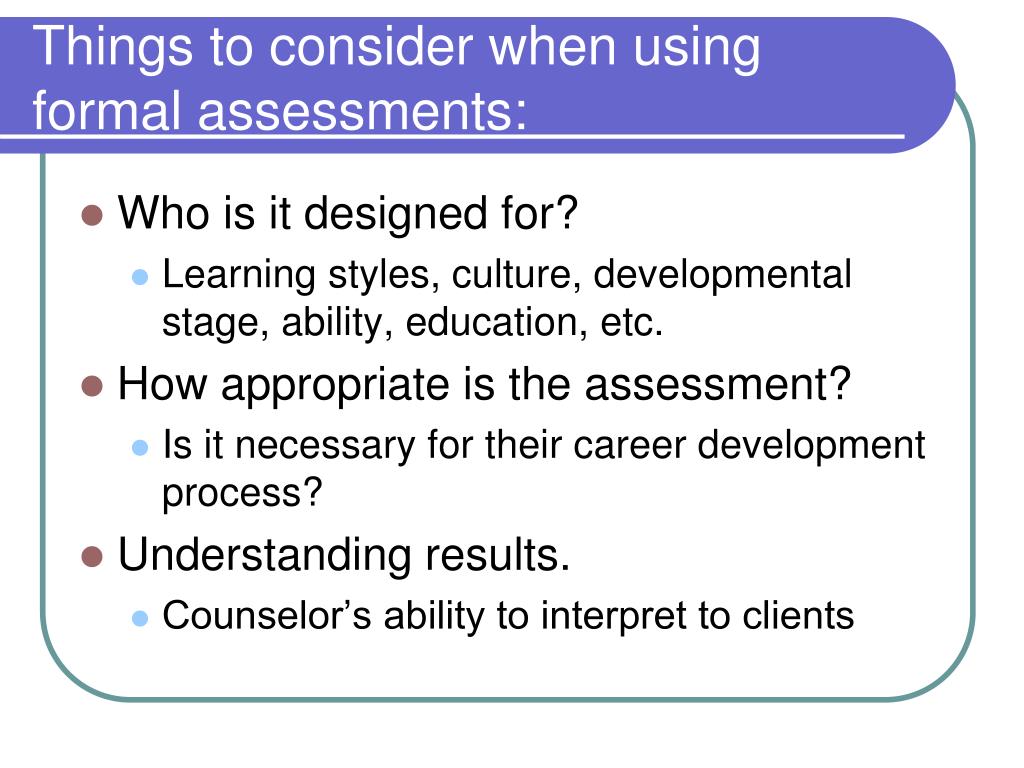 Things to consider when using formal assessments:

- Who is it designed for?
  - Learning styles, culture, developmental stage, ability, education, etc.
- How appropriate is the assessment?
  - Is it necessary for their career development process?
- Understanding results.
  - Counselor’s ability to interpret to clients